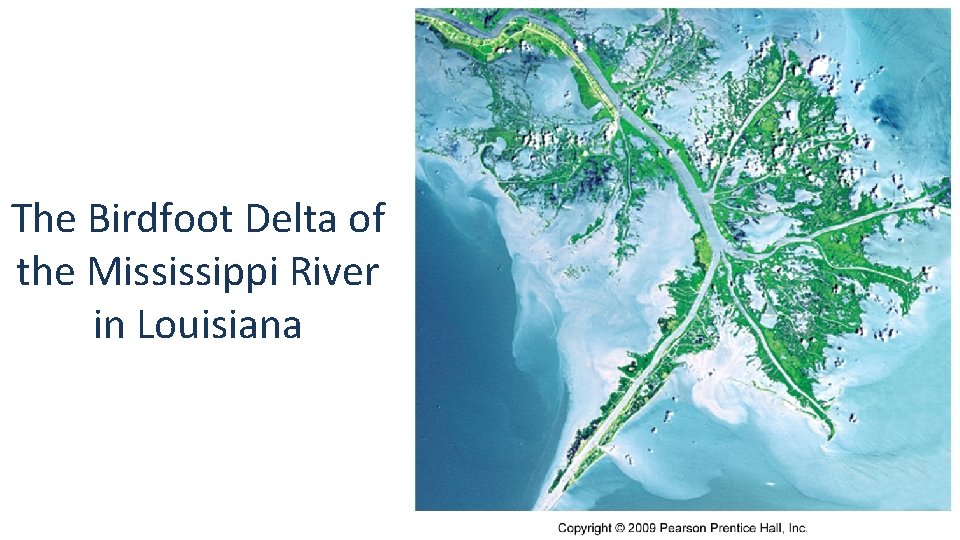 The Birdfoot Delta of the Mississippi River in Louisiana

Copyright © 2009 Pearson Prentice Hall, Inc.